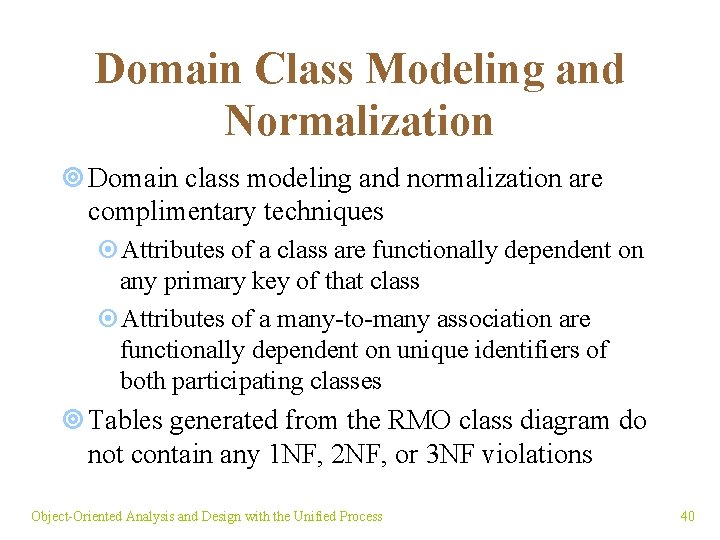 Domain Class Modeling and Normalization

Domain class modeling and normalization are complimentary techniques

Attributes of a class are functionally dependent on any primary key of that class

Attributes of a many-to-many association are functionally dependent on unique identifiers of both participating classes

Tables generated from the RMO class diagram do not contain any 1NF, 2NF, or 3NF violations

Object-Oriented Analysis and Design with the Unified Process

40